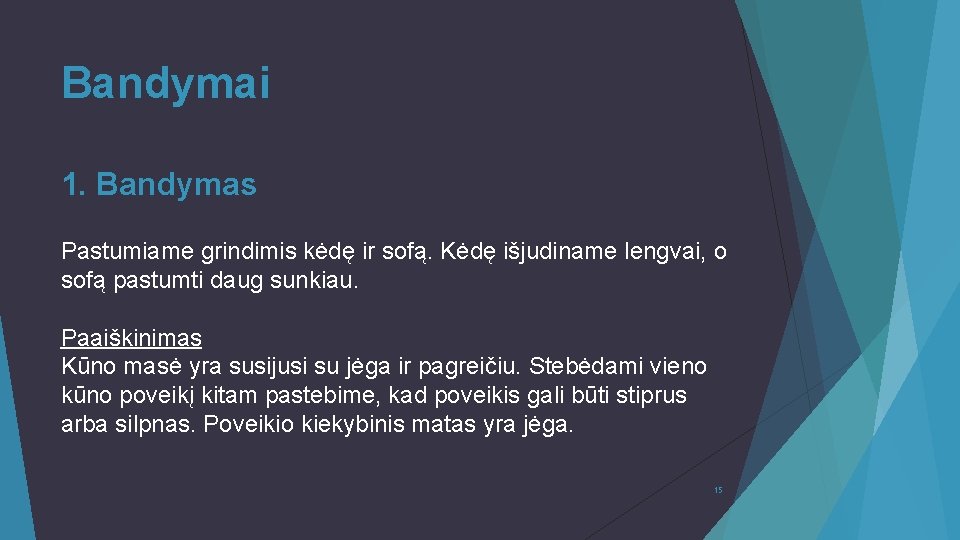 Bandymai

1. Bandymas

Pastumiame grindimis kėdę ir sofą. Kėdę išjudiname lengvai, o sofą pastumti daug sunkiau.

Paaiškinimas
Kūno masė yra susijusi su jėga ir pagreičiu. Stebėdami vieno kūno poveikį kitam pastebime, kad poveikis gali būti stiprus arba silpnas. Poveikio kiekybinis matas yra jėga.

15